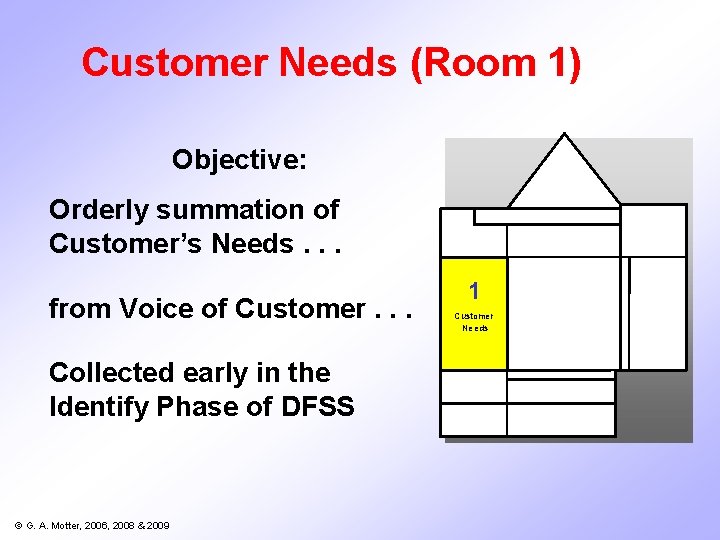 Customer Needs (Room 1)

Objective:

Orderly summation of Customer's Needs . . .

from Voice of Customer . . .

Collected early in the Identify Phase of DFSS

1
Customer Needs

© G. A. Motter, 2006, 2008 & 2009